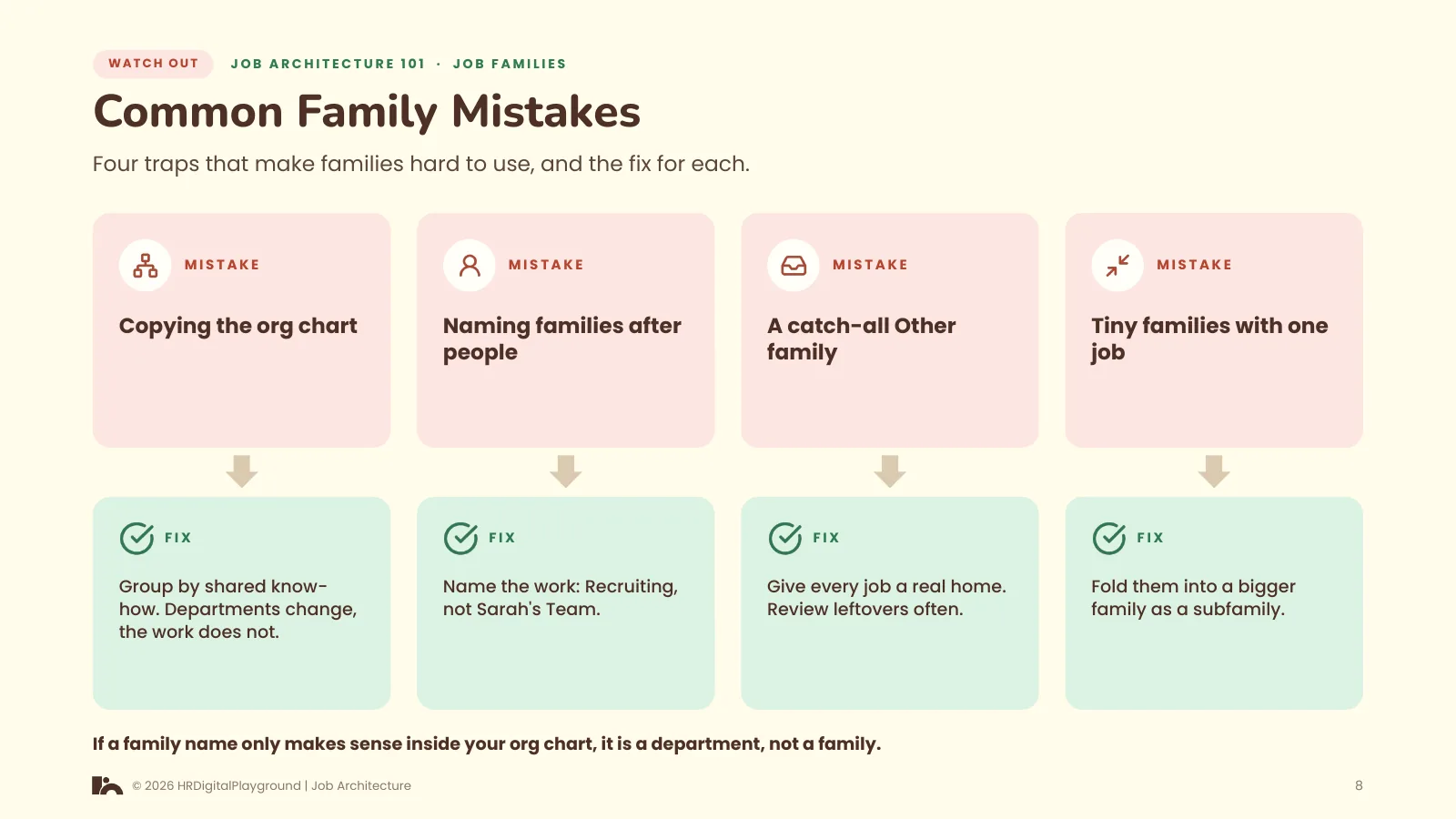 WATCH OUT JOB ARCHITECTURE 101 · JOB FAMILIES

Common Family Mistakes

Four traps that make families hard to use, and the fix for each.

MISTAKE

Copying the org chart

FIX

Group by shared know-how. Departments change, the work does not.

MISTAKE

Naming families after people

FIX

Name the work: Recruiting, not Sarah's Team.

MISTAKE

A catch-all Other family

FIX

Give every job a real home. Review leftovers often.

MISTAKE

Tiny families with one job

FIX

Fold them into a bigger family as a subfamily.

If a family name only makes sense inside your org chart, it is a department, not a family.

© 2026 HRDigitalPlayground | Job Architecture

8